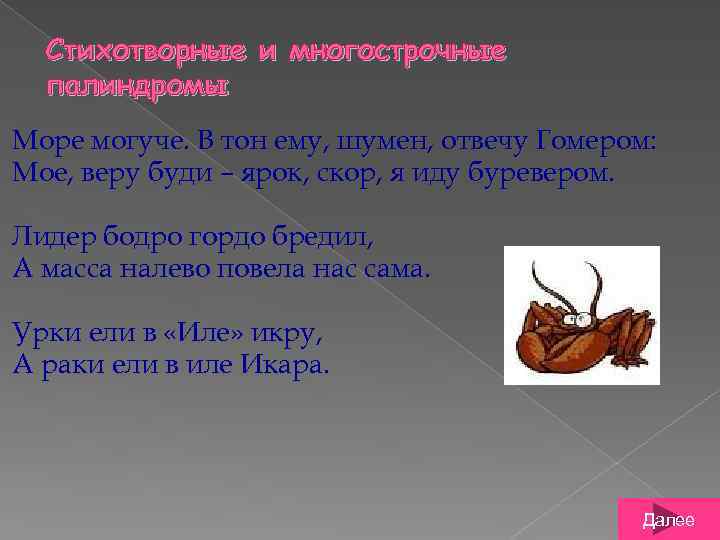 Стихотворные и многострочные палиндромы

Море могуче. В тон ему, шумен, отвечу Гомером:
Мое, веру буди – ярок, скор, я иду буревером.

Лидер бодро гордо бредил,
А масса налево повела нас сама.

Урки ели в «Иле» икру,
А раки ели в иле Икара.

Далее